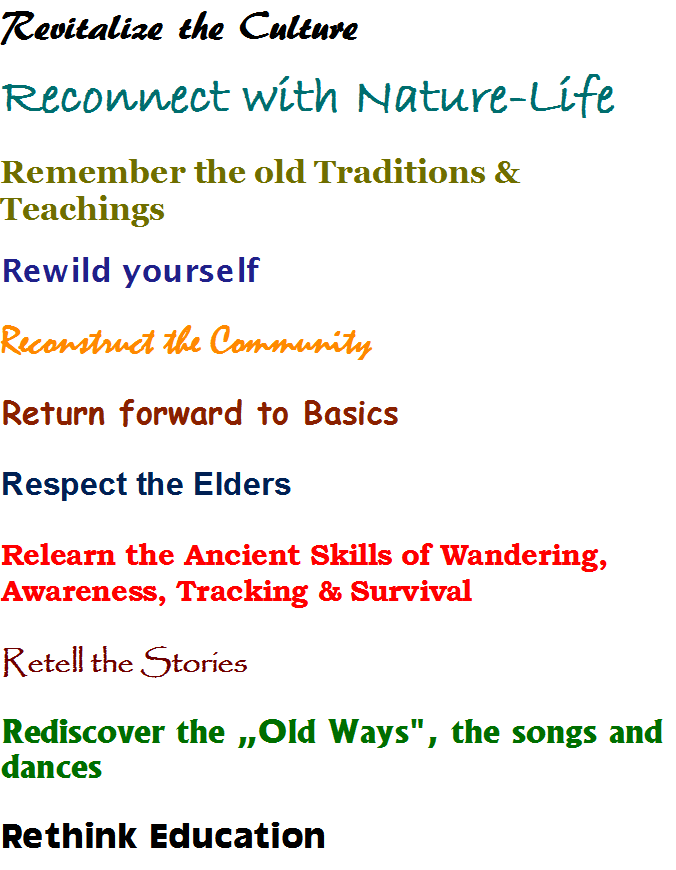 Revitalize the Culture

Reconnect with Nature-Life

Remember the old Traditions & Teachings

Rewild yourself

Reconstruct the Community

Return forward to Basics

Respect the Elders

Relearn the Ancient Skills of Wandering, Awareness, Tracking & Survival

Retell the Stories

Rediscover the „Old Ways", the songs and dances

Rethink Education